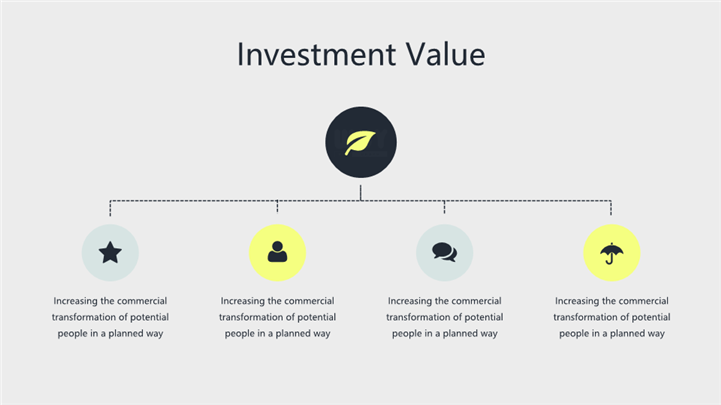 Investment Value

Increasing the commercial transformation of potential people in a planned way

Increasing the commercial transformation of potential people in a planned way

Increasing the commercial transformation of potential people in a planned way

Increasing the commercial transformation of potential people in a planned way